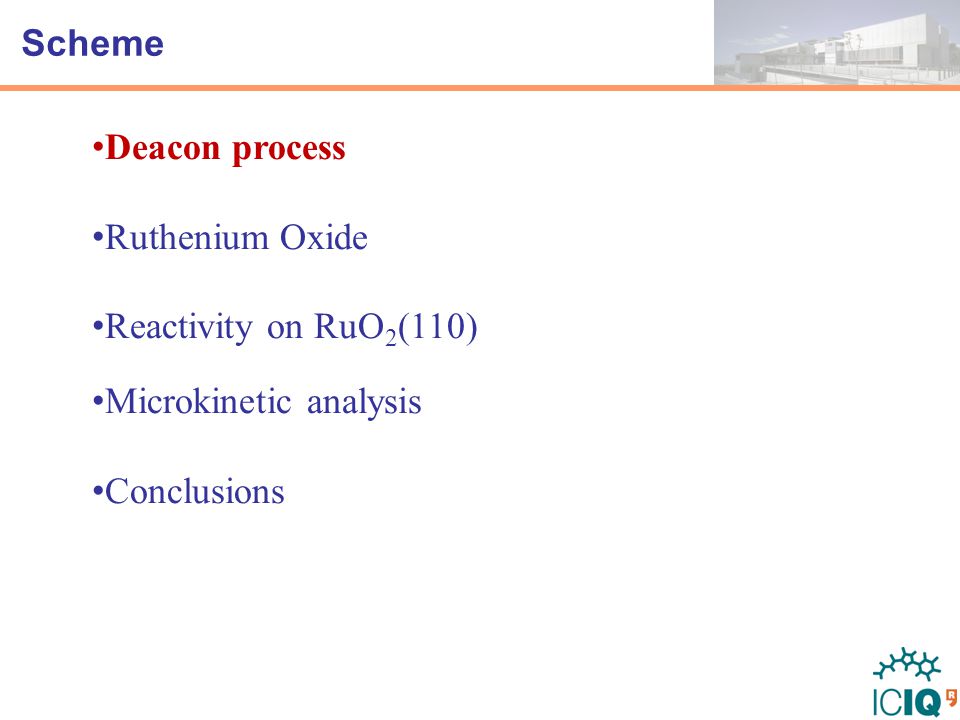 Scheme

•Deacon process

•Ruthenium Oxide

•Reactivity on $RuO_2(110)$

•Microkinetic analysis

•Conclusions

ICIQ